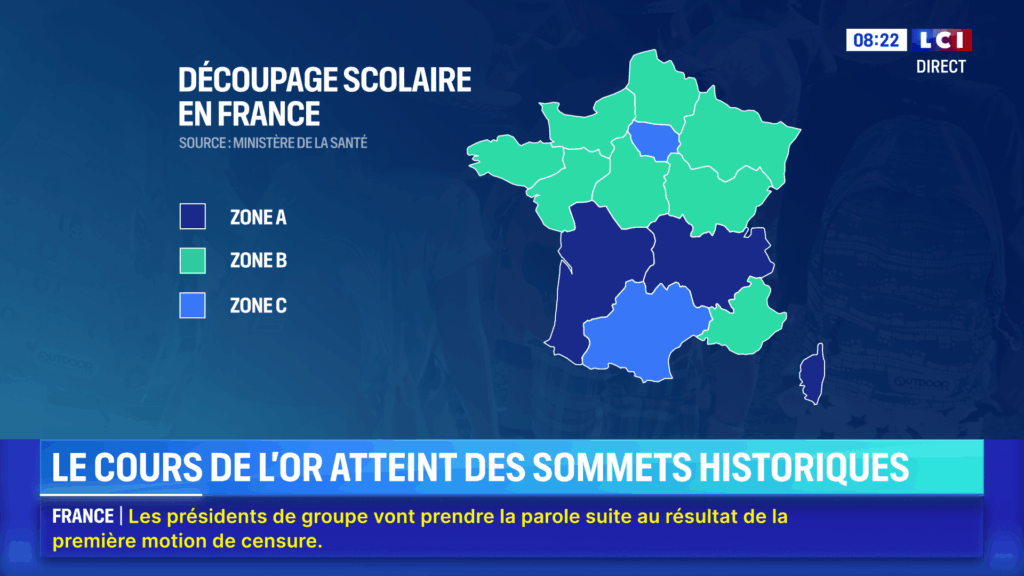 08:22 LCI
DIRECT

DÉCOUPAGE SCOLAIRE EN FRANCE
SOURCE : MINISTÈRE DE LA SANTÉ

ZONE A
ZONE B
ZONE C

LE COURS DE L'OR ATTEINT DES SOMMETS HISTORIQUES

FRANCE | Les présidents de groupe vont prendre la parole suite au résultat de la première motion de censure.